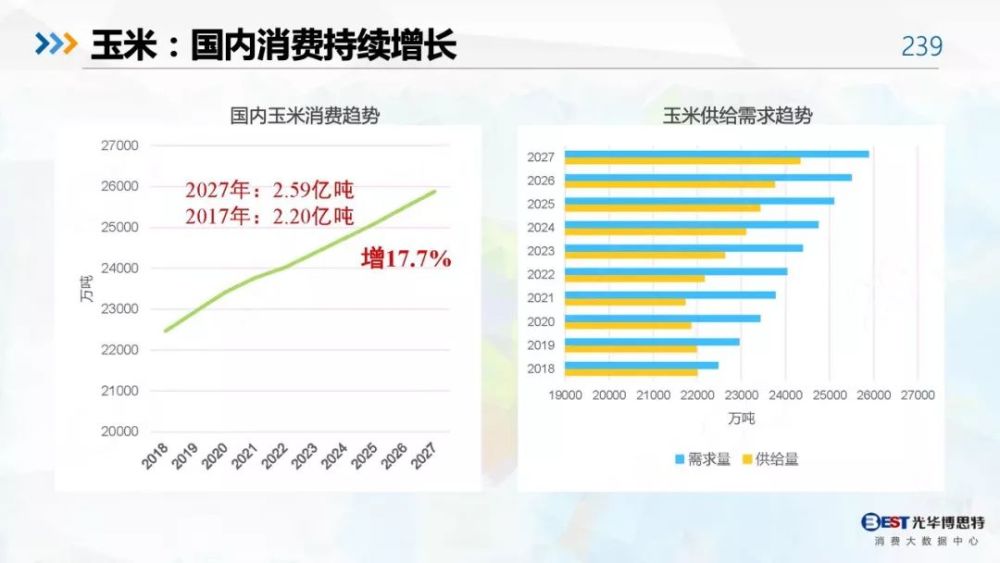 玉米：国内消费持续增长

239

国内玉米消费趋势

27000
26000
25000
24000
23000
22000
21000
20000

万吨

2027年：2.59亿吨
2017年：2.20亿吨

增17.7%

2018 2019 2020 2021 2022 2023 2024 2025 2026 2027

玉米供给需求趋势

2027
2026
2025
2024
2023
2022
2021
2020
2019
2018

19000 20000 21000 22000 23000 24000 25000 26000 27000

万吨

需求量 供给量

BEST 光华博思特
消费大数据中心